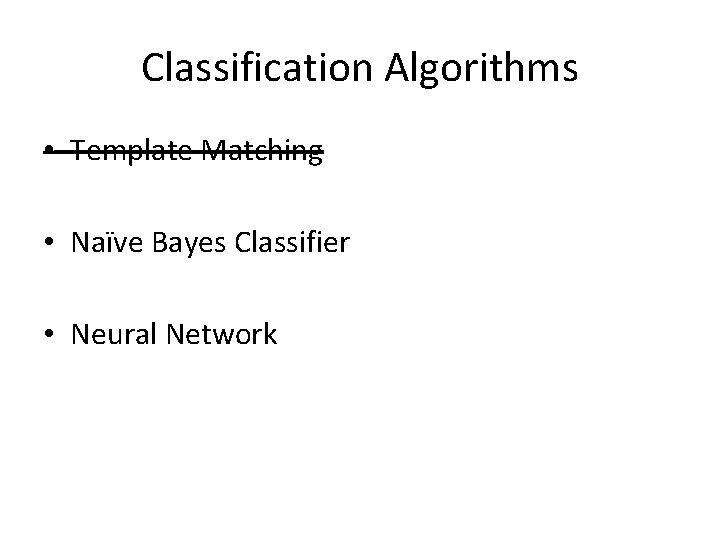 Classification Algorithms

• ~~Template Matching~~

• Naïve Bayes Classifier

• Neural Network